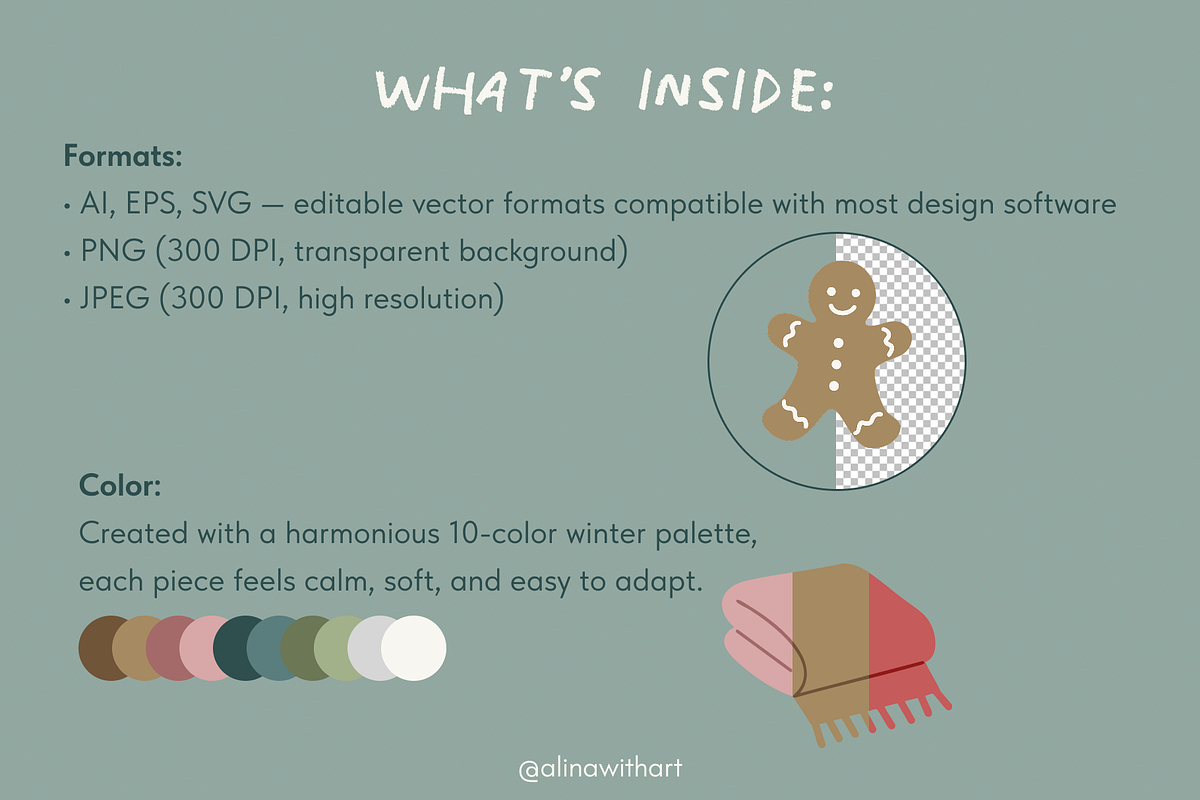 WHAT'S INSIDE:

Formats:
• AI, EPS, SVG — editable vector formats compatible with most design software
• PNG (300 DPI, transparent background)
• JPEG (300 DPI, high resolution)

Color:
Created with a harmonious 10-color winter palette, each piece feels calm, soft, and easy to adapt.

@alinawithart